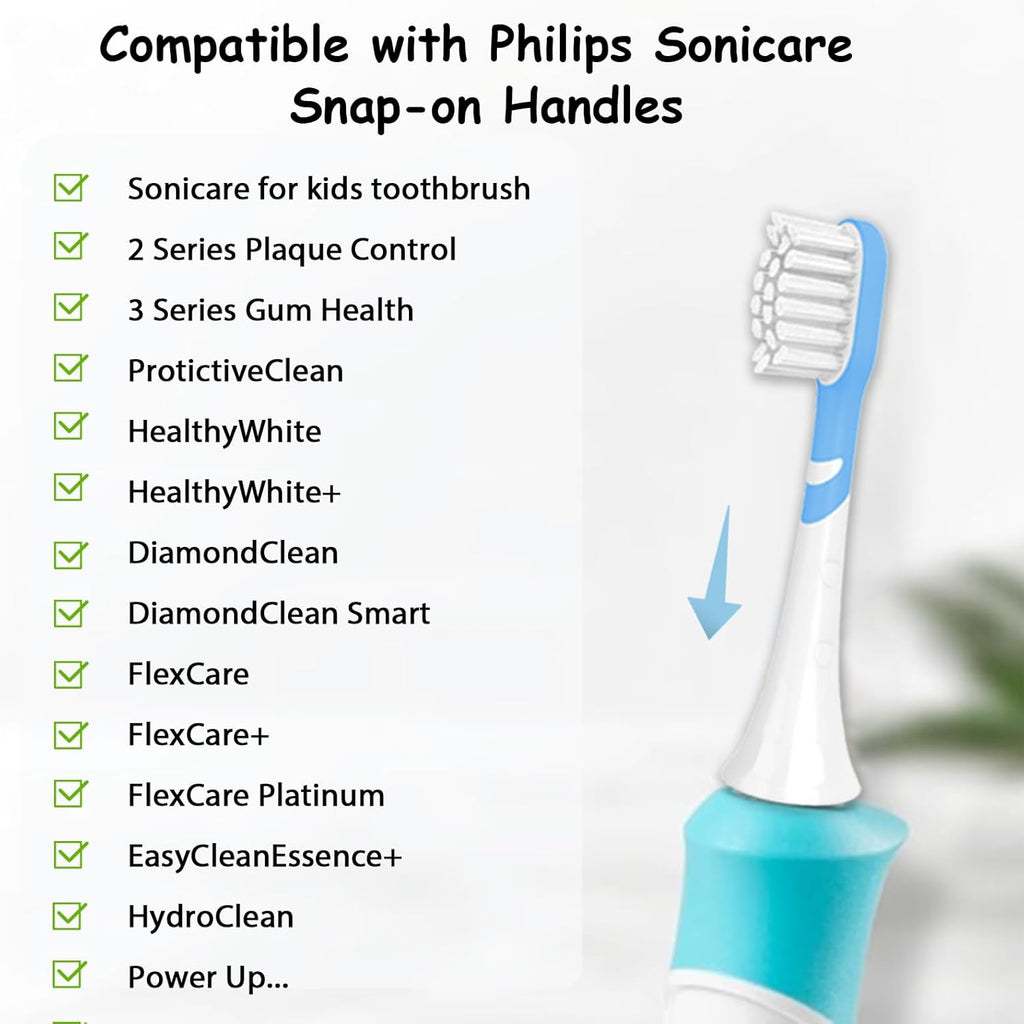 Compatible with Philips Sonicare Snap-on Handles

Sonicare for kids toothbrush
2 Series Plaque Control
3 Series Gum Health
ProtictiveClean
HealthyWhite
HealthyWhite+
DiamondClean
DiamondClean Smart
FlexCare
FlexCare+
FlexCare Platinum
EasyCleanEssence+
HydroClean
Power Up...